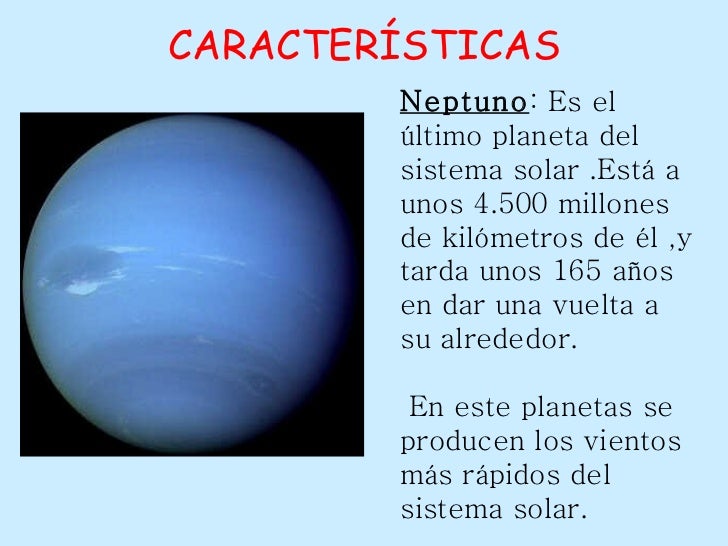 CARACTERÍSTICAS

Neptuno: Es el último planeta del sistema solar .Está a unos 4.500 millones de kilómetros de él ,y tarda unos 165 años en dar una vuelta a su alrededor.

En este planetas se producen los vientos más rápidos del sistema solar.